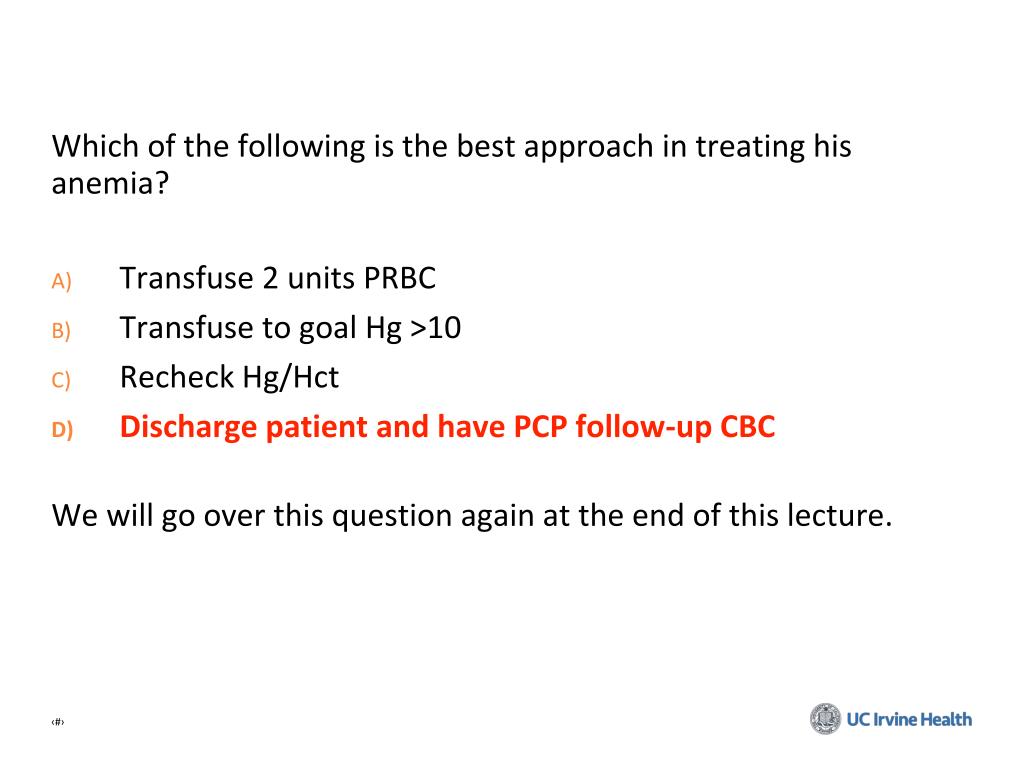 Which of the following is the best approach in treating his anemia?

A) Transfuse 2 units PRBC
B) Transfuse to goal Hg >10
C) Recheck Hg/Hct
D) Discharge patient and have PCP follow-up CBC

We will go over this question again at the end of this lecture.

‹#›

UC Irvine Health